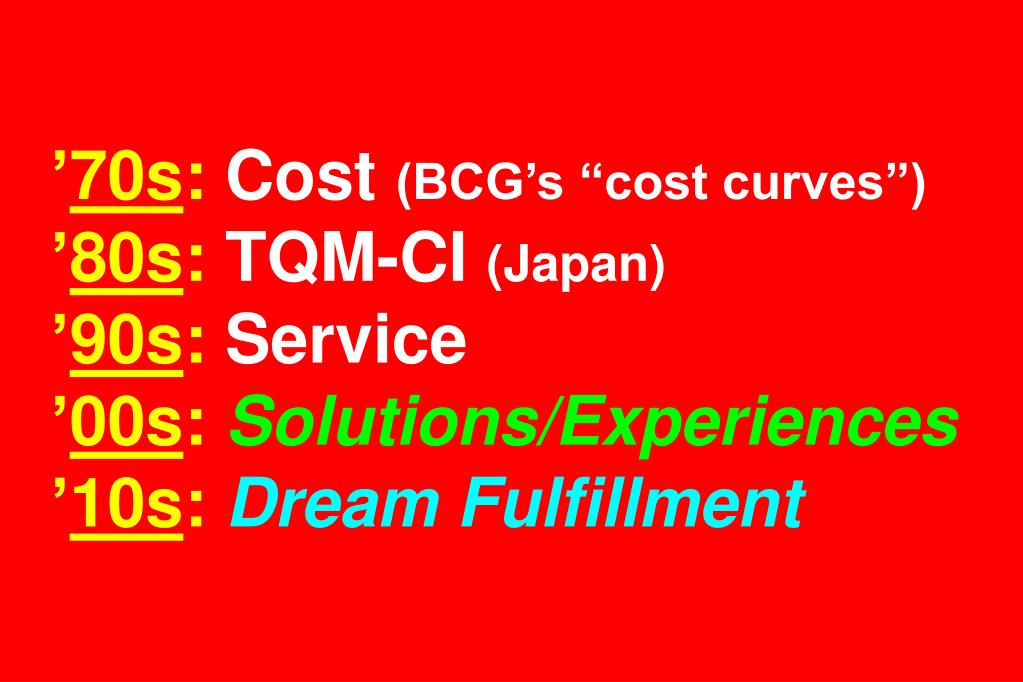 ’70s: Cost (BCG’s “cost curves”)
’80s: TQM-CI (Japan)
’90s: Service
’00s: Solutions/Experiences
’10s: Dream Fulfillment